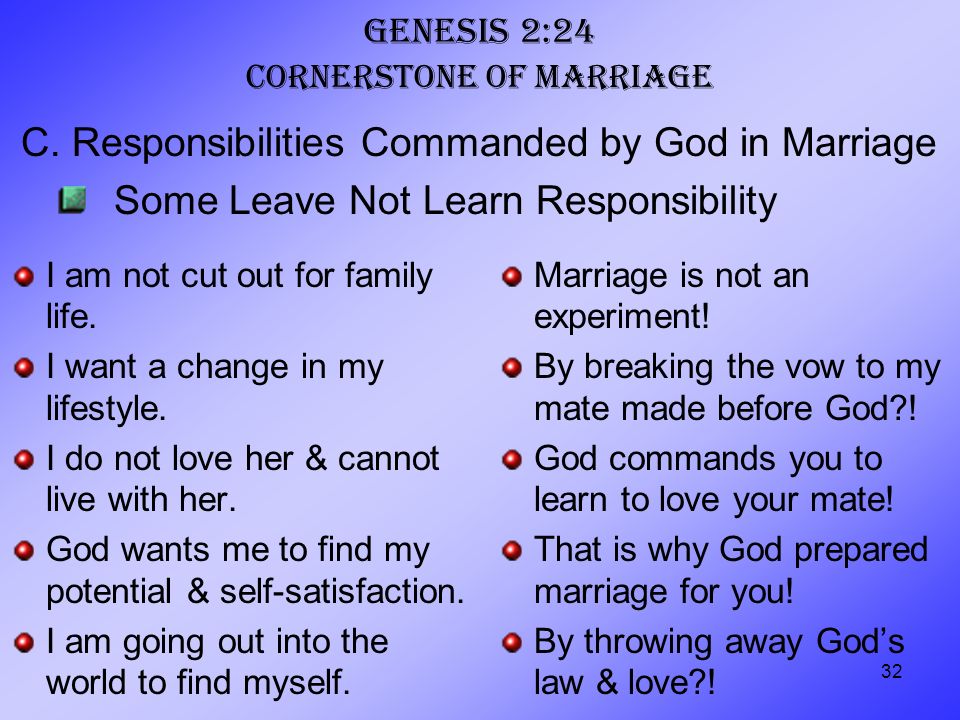 GENESIS 2:24
CORNERSTONE OF MARRIAGE

C. Responsibilities Commanded by God in Marriage

Some Leave Not Learn Responsibility

I am not cut out for family life.

I want a change in my lifestyle.

I do not love her & cannot live with her.

God wants me to find my potential & self-satisfaction.

I am going out into the world to find myself.

Marriage is not an experiment!

By breaking the vow to my mate made before God?!

God commands you to learn to love your mate!

That is why God prepared marriage for you!

By throwing away God's law & love?!

32